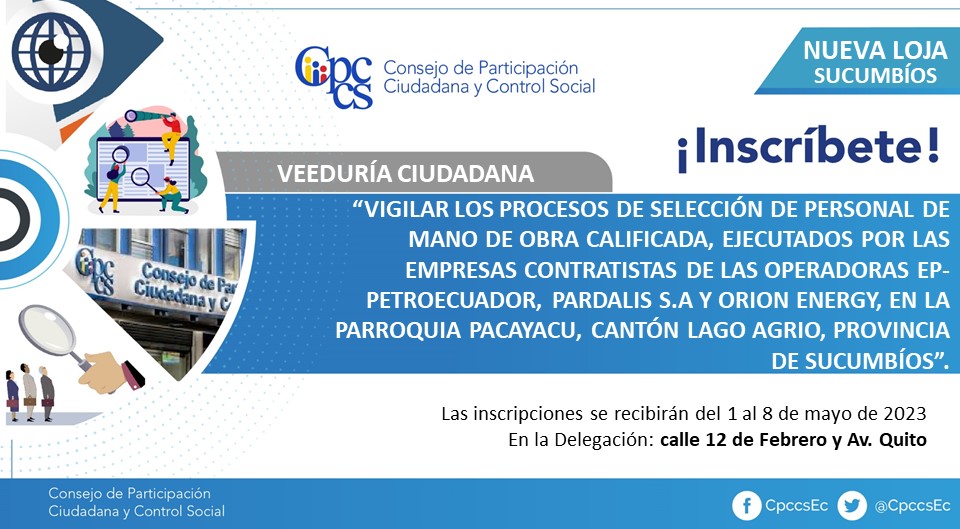 Cpccs Consejo de Participación Ciudadana y Control Social

NUEVA LOJA
SUCUMBÍOS

¡Inscríbete!

VEEDURÍA CIUDADANA

"VIGILAR LOS PROCESOS DE SELECCIÓN DE PERSONAL DE MANO DE OBRA CALIFICADA, EJECUTADOS POR LAS EMPRESAS CONTRATISTAS DE LAS OPERADORAS EP-PETROECUADOR, PARDALIS S.A Y ORION ENERGY, EN LA PARROQUIA PACAYACU, CANTÓN LAGO AGRIO, PROVINCIA DE SUCUMBÍOS".

Cpccs Consejo de Par Ciudadana y C

Las inscripciones se recibirán del 1 al 8 de mayo de 2023
En la Delegación: calle 12 de Febrero y Av. Quito

Consejo de Participación
Ciudadana y Control Social

CpccsEc @CpccsEc